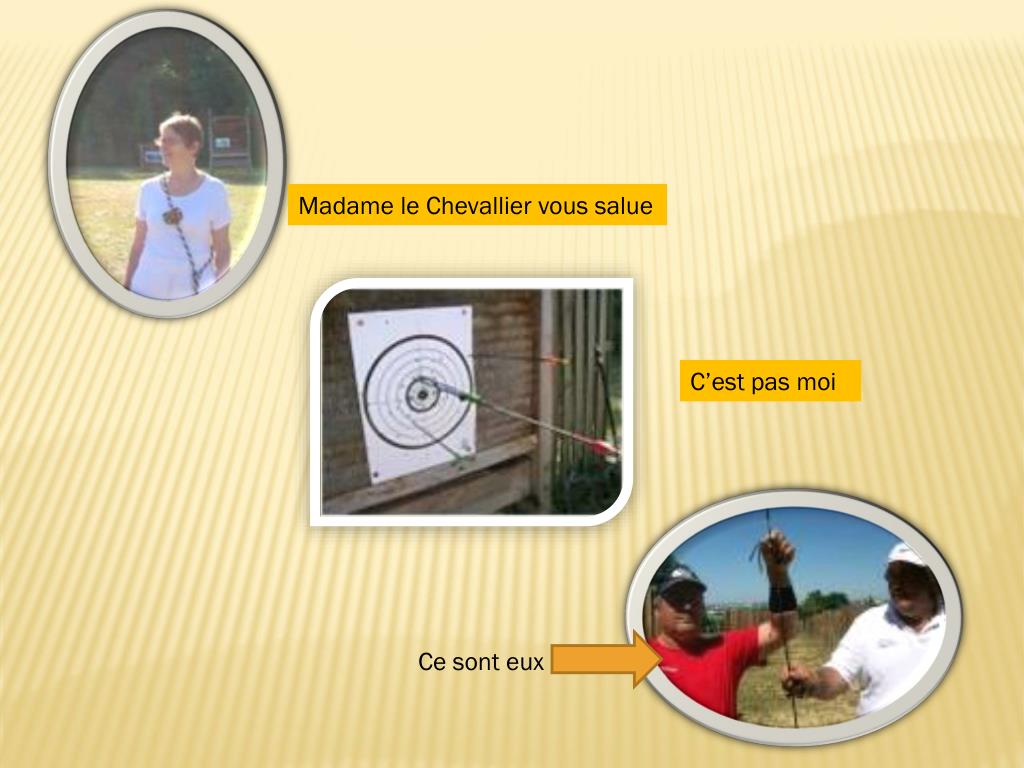 Madame le Chevallier vous salue

C’est pas moi

Ce sont eux